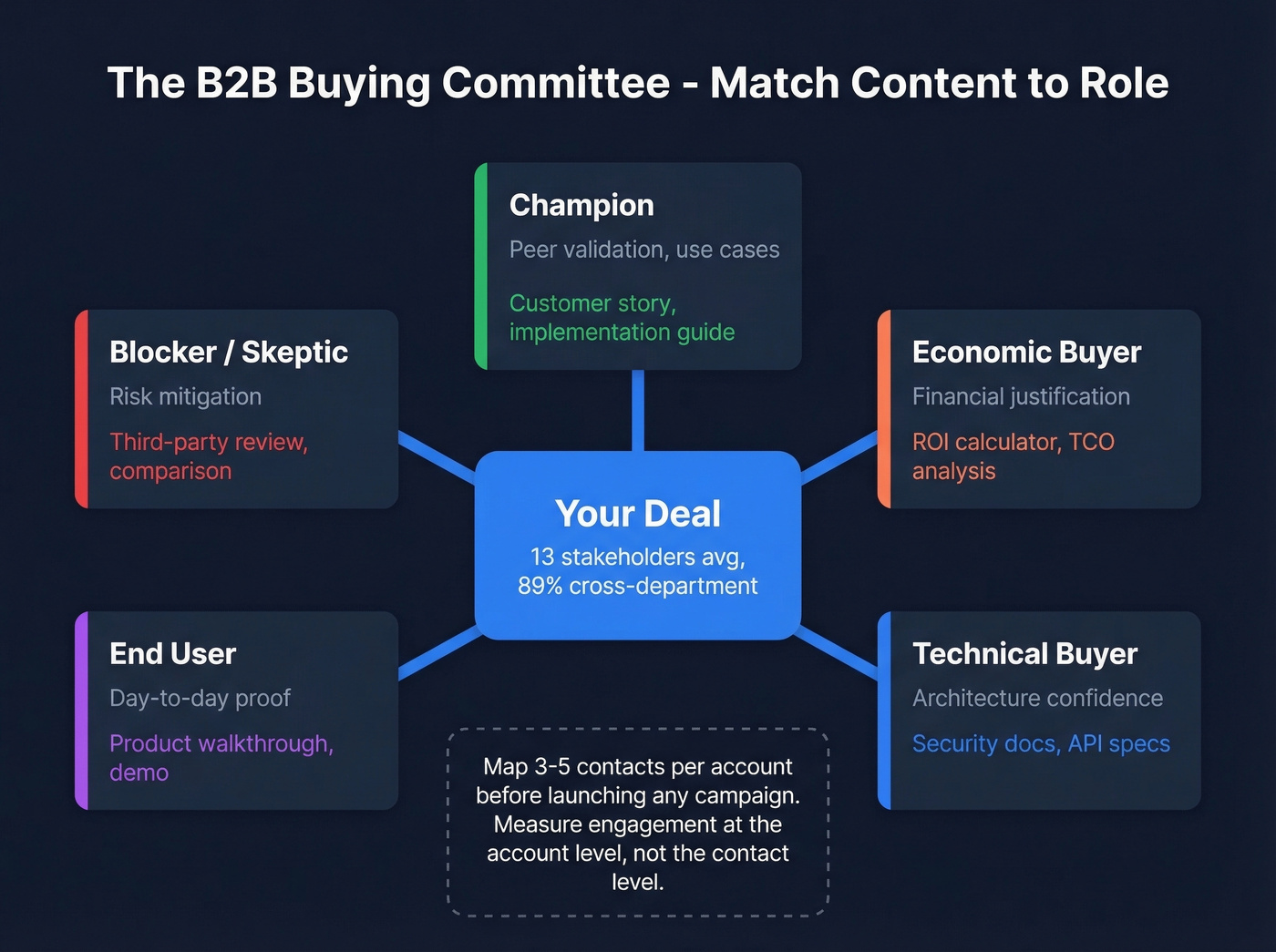 The B2B Buying Committee - Match Content to Role

Champion
Peer validation, use cases
Customer story, implementation guide

Blocker / Skeptic
Risk mitigation
Third-party review, comparison

Economic Buyer
Financial justification
ROI calculator, TCO analysis

Your Deal
13 stakeholders avg, 89% cross-department

End User
Day-to-day proof
Product walkthrough, demo

Technical Buyer
Architecture confidence
Security docs, API specs

Map 3-5 contacts per account before launching any campaign. Measure engagement at the account level, not the contact level.